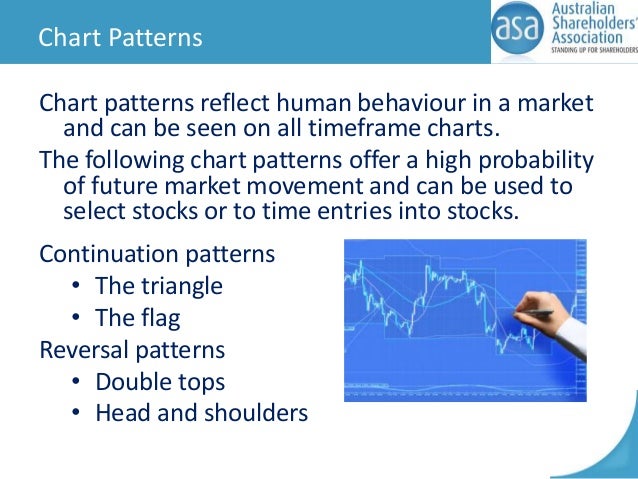 Chart Patterns

asa Australian Shareholders' Association
STANDING UP FOR SHAREHOLDERS

Chart patterns reflect human behaviour in a market and can be seen on all timeframe charts.

The following chart patterns offer a high probability of future market movement and can be used to select stocks or to time entries into stocks.

Continuation patterns
• The triangle
• The flag

Reversal patterns
• Double tops
• Head and shoulders